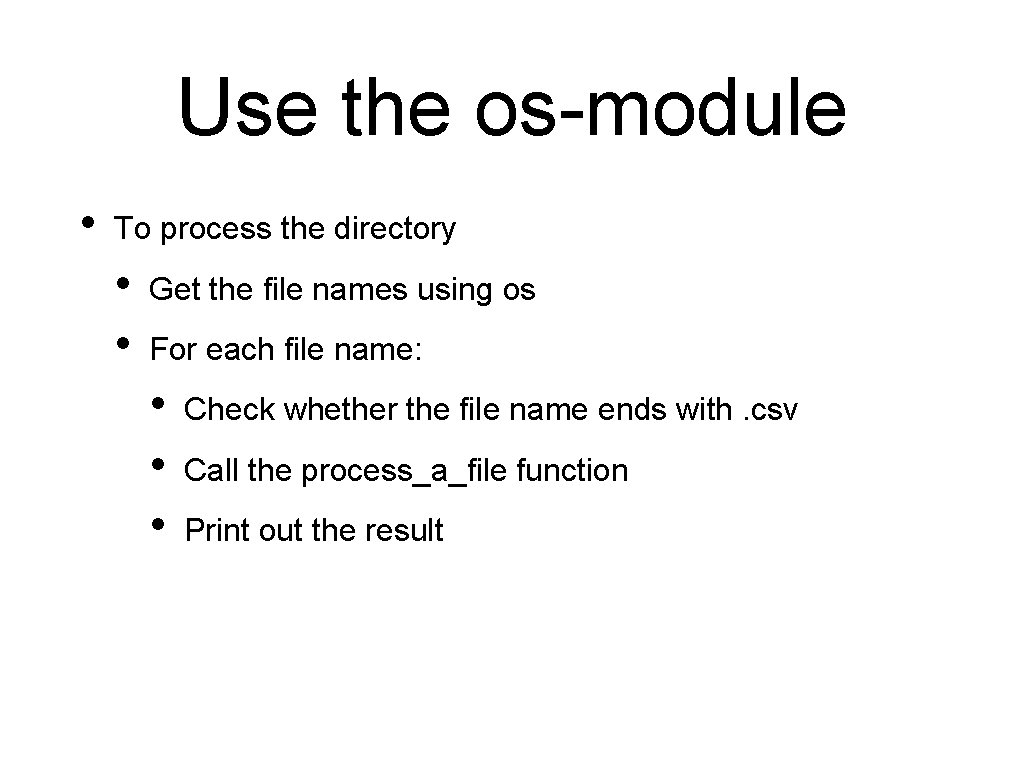 Use the os-module

• To process the directory
  • Get the file names using os
  • For each file name:
    • Check whether the file name ends with . csv
    • Call the process_a_file function
    • Print out the result